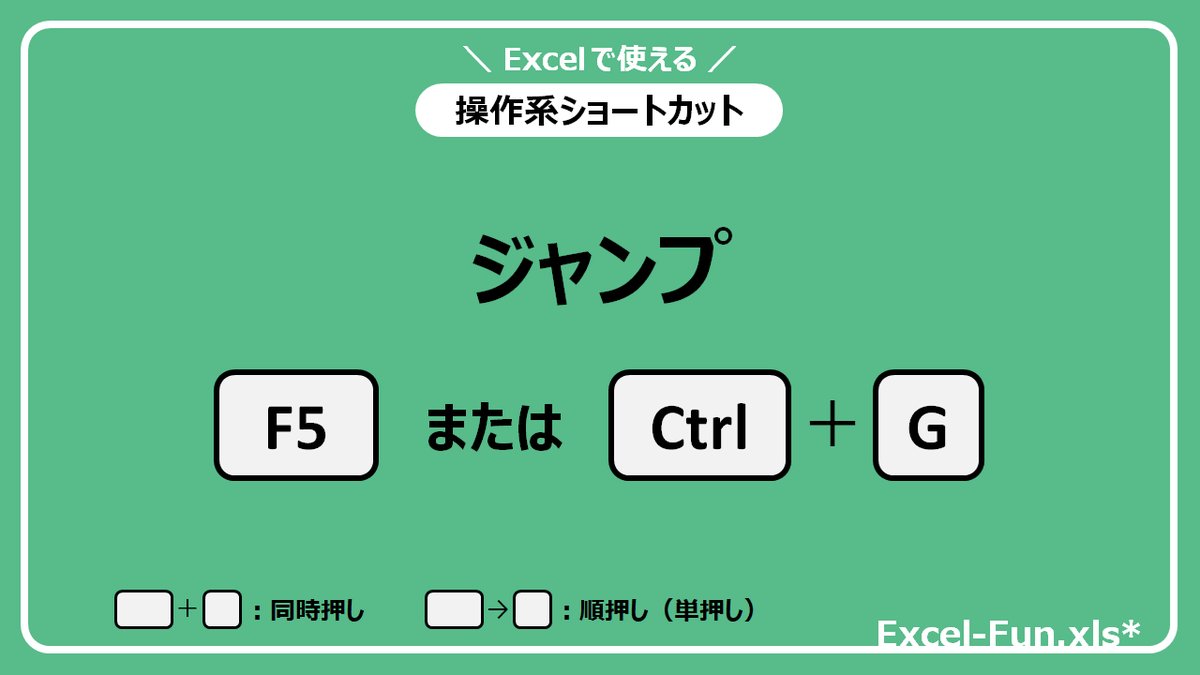 ＼ Excelで使える ／

操作系ショートカット

ジャンプ

F5 または Ctrl ＋ G

＋ ：同時押し　→ ：順押し（単押し）

Excel-Fun.xls*